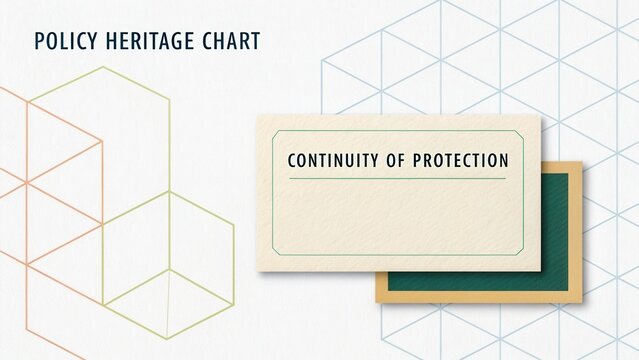 POLICY HERITAGE CHART

CONTINUITY OF PROTECTION